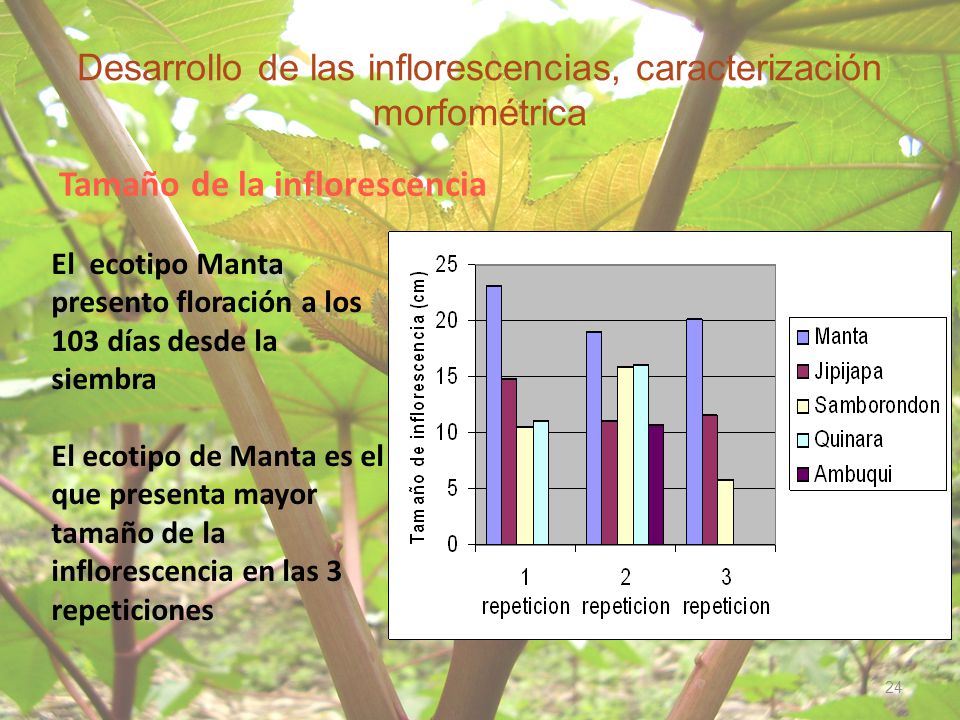 Desarrollo de las inflorescencias, caracterización morfométrica

Tamaño de la inflorescencia

El ecotipo Manta presento floración a los 103 días desde la siembra

El ecotipo de Manta es el que presenta mayor tamaño de la inflorescencia en las 3 repeticiones

Tamaño de inflorescencia (cm)

25
20
15
10
5
0

1 repeticion
2 repeticion
3 repeticion

Manta
Jipijapa
Samborondon
Quinara
Ambuqui

24